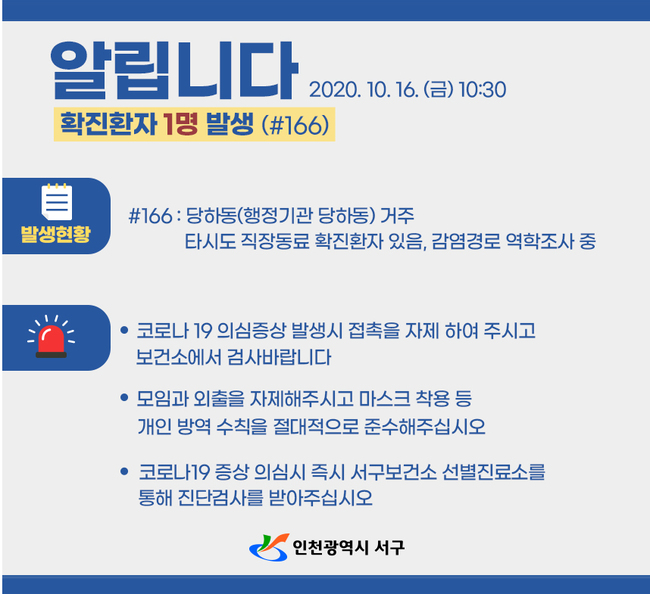 알립니다 2020. 10. 16. (금) 10:30

확진환자 1명 발생 (#166)

발생현황

#166 : 당하동(행정기관 당하동) 거주
타시도 직장동료 확진환자 있음, 감염경로 역학조사 중

• 코로나 19 의심증상 발생시 접촉을 자제 하여 주시고 보건소에서 검사바랍니다

• 모임과 외출을 자제해주시고 마스크 착용 등 개인 방역 수칙을 절대적으로 준수해주십시오

• 코로나19 증상 의심시 즉시 서구보건소 선별진료소를 통해 진단검사를 받아주십시오

인천광역시 서구